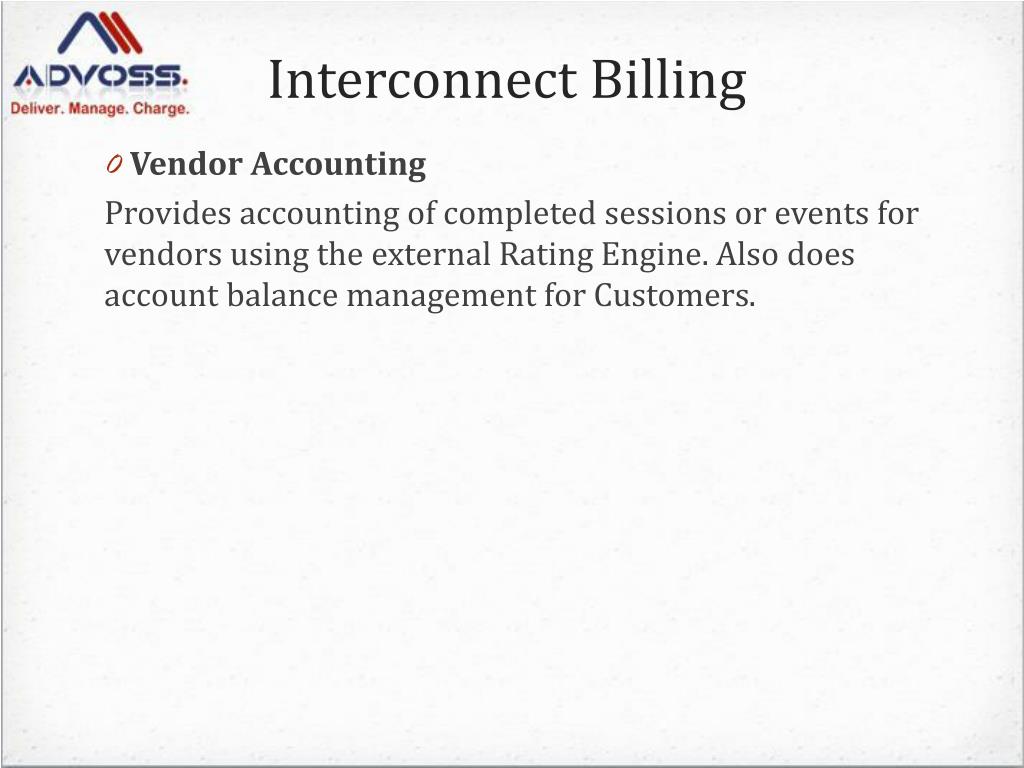 ADVOSS.
Deliver. Manage. Charge.

Interconnect Billing

0 Vendor Accounting

Provides accounting of completed sessions or events for vendors using the external Rating Engine. Also does account balance management for Customers.